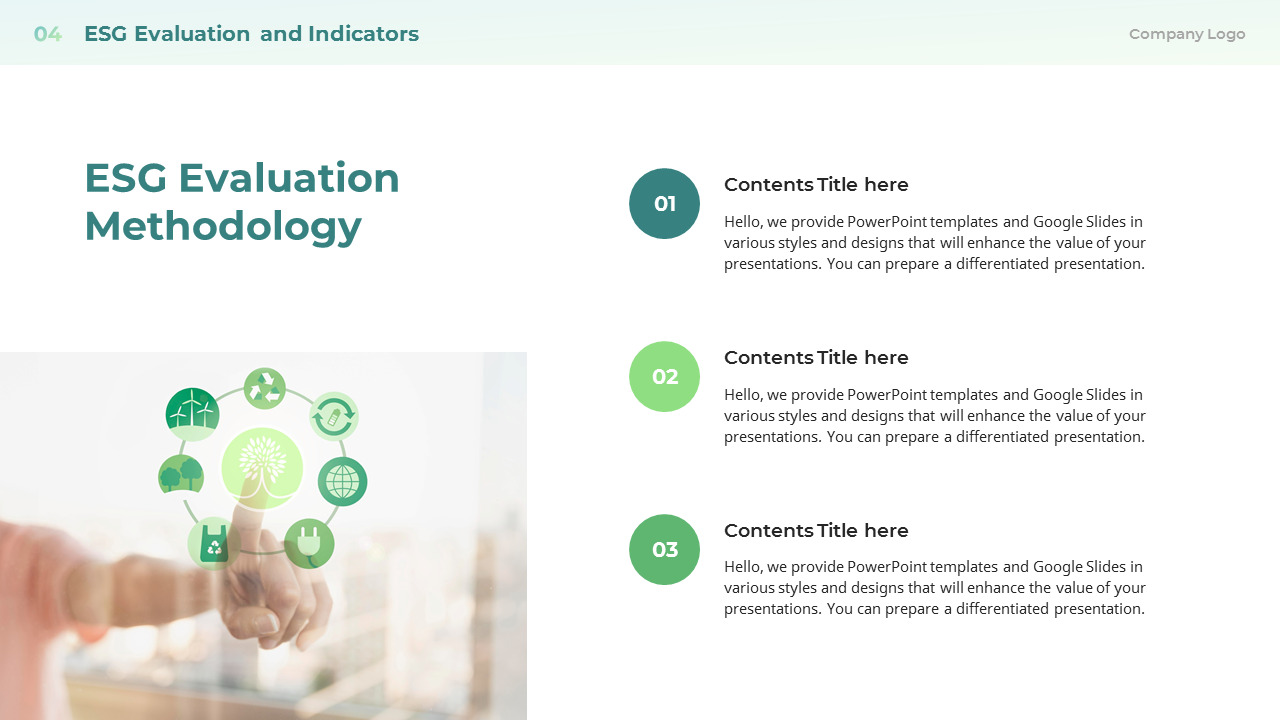 04 ESG Evaluation and Indicators

Company Logo

ESG Evaluation Methodology

01

Contents Title here

Hello, we provide PowerPoint templates and Google Slides in various styles and designs that will enhance the value of your presentations. You can prepare a differentiated presentation.

02

Contents Title here

Hello, we provide PowerPoint templates and Google Slides in various styles and designs that will enhance the value of your presentations. You can prepare a differentiated presentation.

03

Contents Title here

Hello, we provide PowerPoint templates and Google Slides in various styles and designs that will enhance the value of your presentations. You can prepare a differentiated presentation.